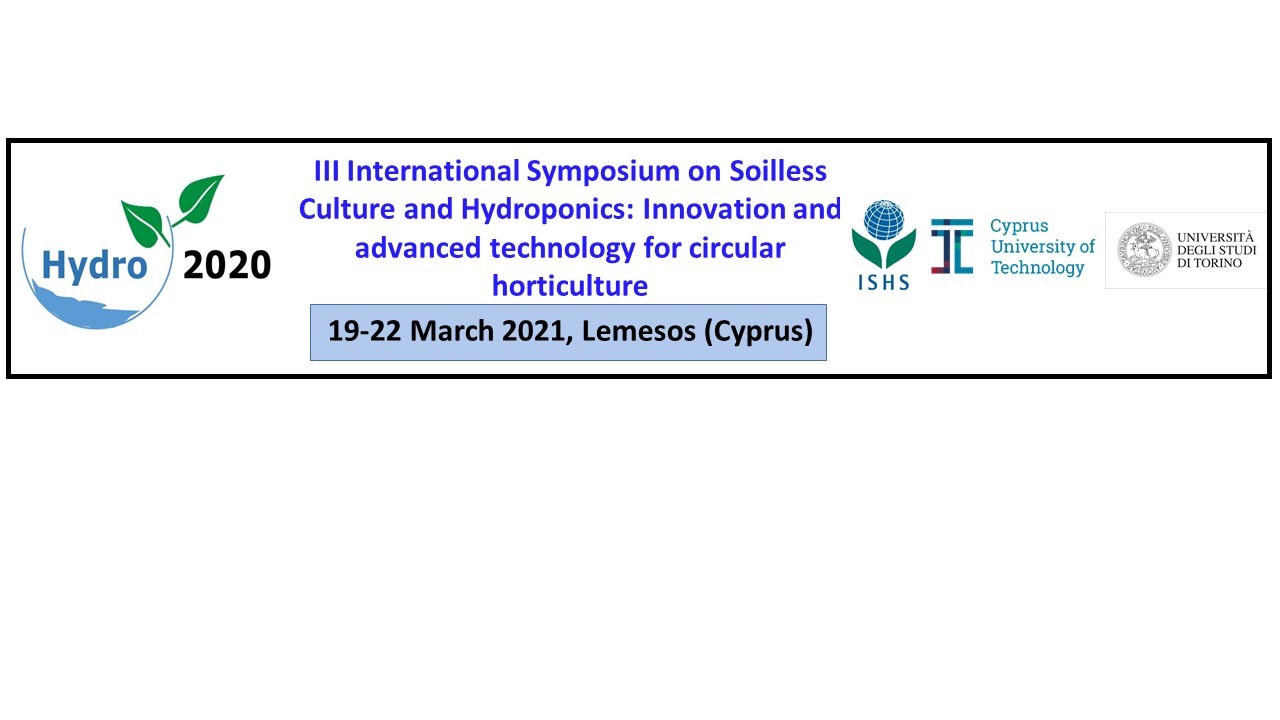 Hydro 2020

III International Symposium on Soilless Culture and Hydroponics: Innovation and advanced technology for circular horticulture

19-22 March 2021, Lemesos (Cyprus)

ISHS

Cyprus University of Technology

UNIVERSITÀ DEGLI STUDI DI TORINO